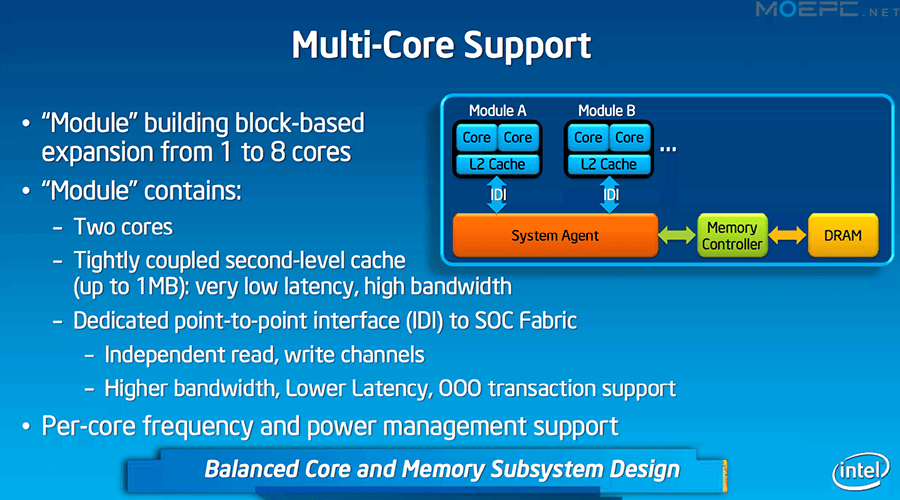 MOEPC.NET

Multi-Core Support

• "Module" building block-based expansion from 1 to 8 cores
• "Module" contains:
– Two cores
– Tightly coupled second-level cache (up to 1MB): very low latency, high bandwidth
– Dedicated point-to-point interface (IDI) to SOC Fabric
– Independent read, write channels
– Higher bandwidth, Lower Latency, OOO transaction support
• Per-core frequency and power management support

Module A
Core Core
L2 Cache
IDI
Module B
Core Core
L2 Cache
IDI
...
System Agent
Memory Controller
DRAM

Balanced Core and Memory Subsystem Design

intel